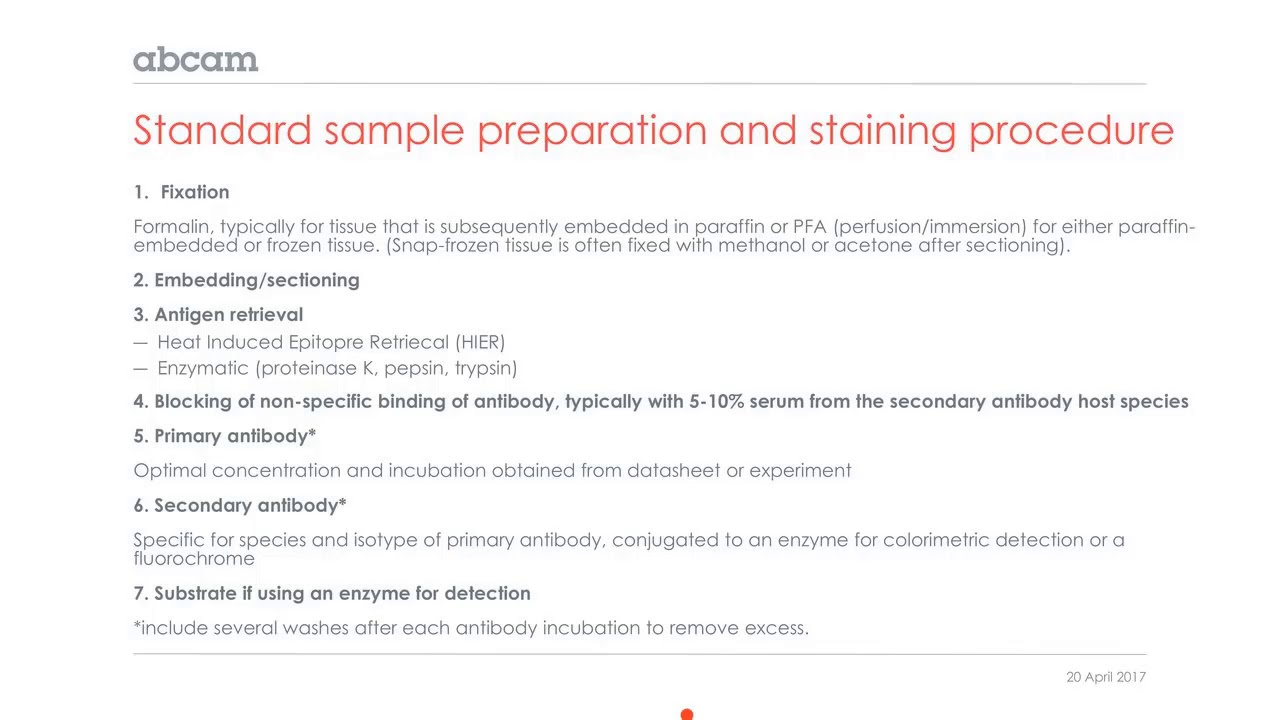 abcam

Standard sample preparation and staining procedure

1. Fixation

Formalin, typically for tissue that is subsequently embedded in paraffin or PFA (perfusion/immersion) for either paraffin-embedded or frozen tissue. (Snap-frozen tissue is often fixed with methanol or acetone after sectioning).

2. Embedding/sectioning

3. Antigen retrieval
— Heat Induced Epitopre Retriecal (HIER)
— Enzymatic (proteinase K, pepsin, trypsin)

4. Blocking of non-specific binding of antibody, typically with 5-10% serum from the secondary antibody host species

5. Primary antibody*

Optimal concentration and incubation obtained from datasheet or experiment

6. Secondary antibody*

Specific for species and isotype of primary antibody, conjugated to an enzyme for colorimetric detection or a fluorochrome

7. Substrate if using an enzyme for detection

*include several washes after each antibody incubation to remove excess.

20 April 2017